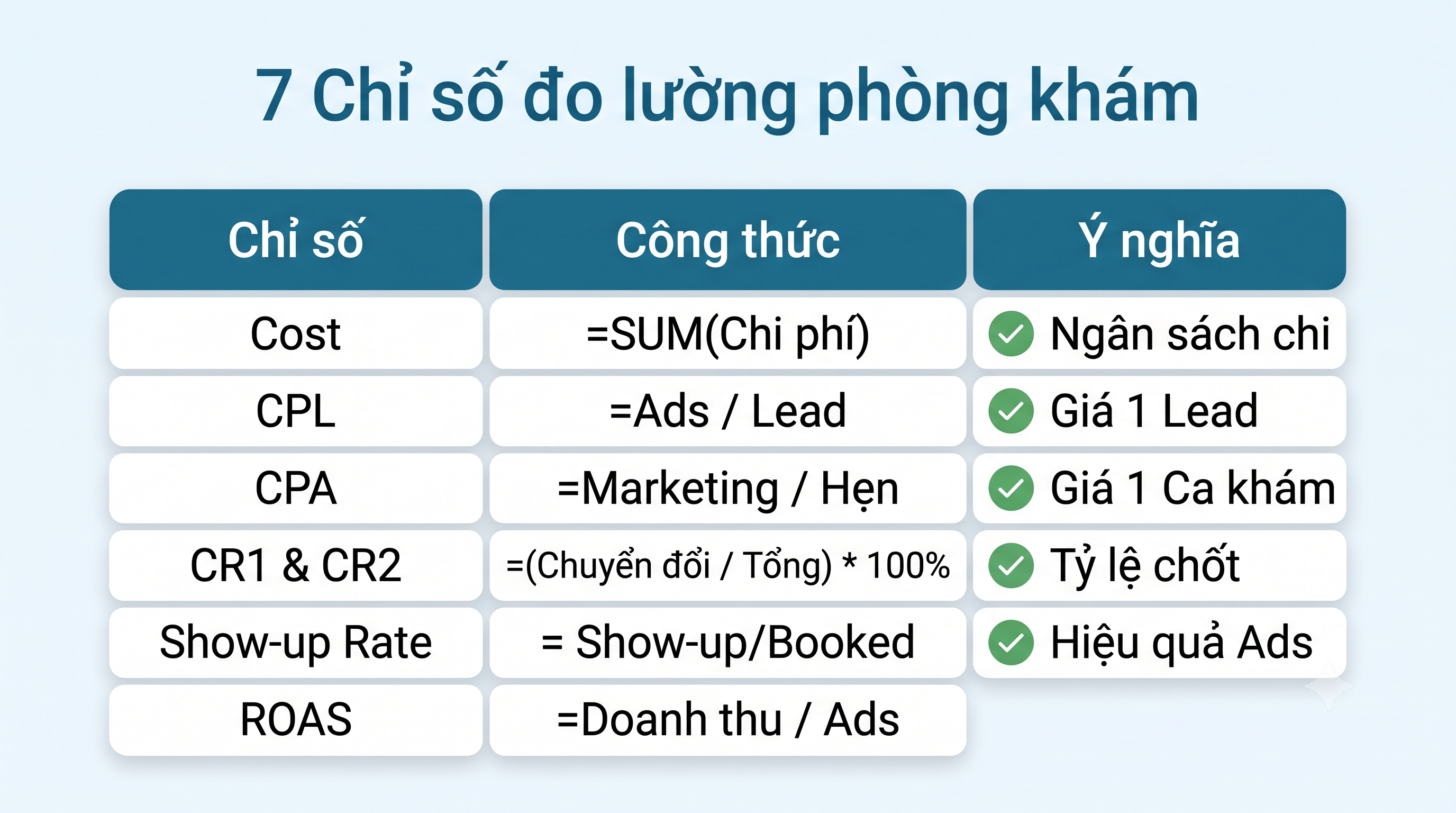 7 Chỉ số đo lường phòng khám

| Chỉ số | Công thức | Ý nghĩa |
|---|---|---|
| Cost | =SUM(Chi phí) | Ngân sách chi |
| CPL | =Ads / Lead | Giá 1 Lead |
| CPA | =Marketing / Hẹn | Giá 1 Ca khám |
| CR1 & CR2 | =(Chuyển đổi / Tổng) * 100% | Tỷ lệ chốt |
| Show-up Rate | = Show-up/Booked | Hiệu quả Ads |
| ROAS | =Doanh thu / Ads | |